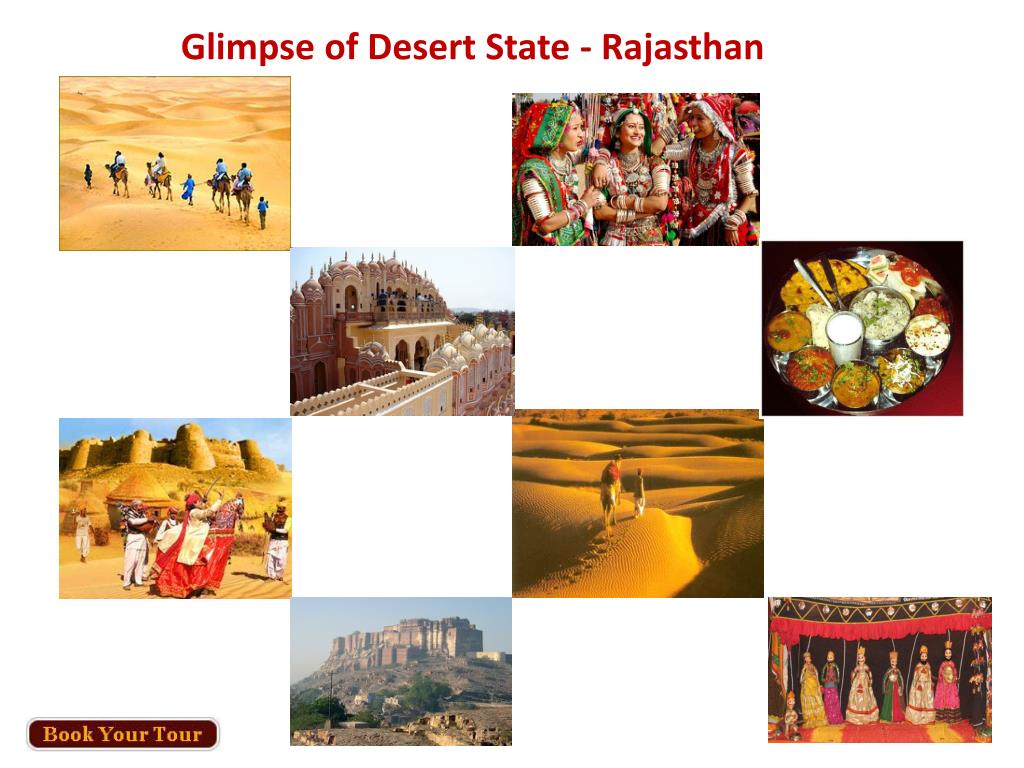 Glimpse of Desert State - Rajasthan

Book Your Tour